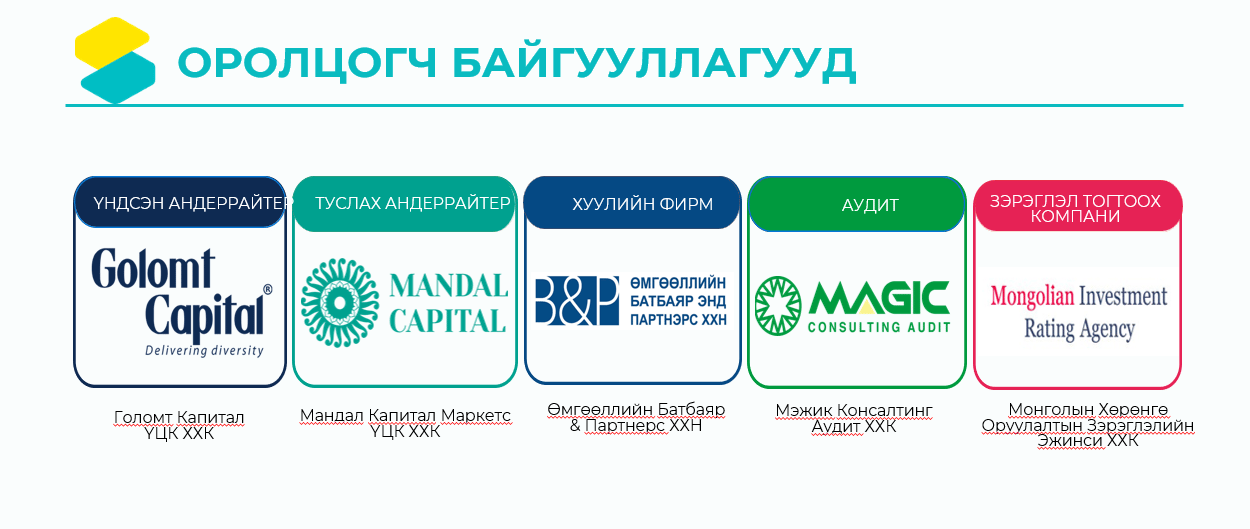 ОРОЛЦОГЧ БАЙГУУЛЛАГУУД

ҮНДСЭН АНДЕРРАЙТЕР

Golomt Capital®
Delivering diversity

Голомт Капитал ҮЦК ХХК

ТУСЛАХ АНДЕРРАЙТЕР

MANDAL CAPITAL

Мандал Капитал Маркетс ҮЦК ХХК

ХУУЛИЙН ФИРМ

B&P ӨМГӨӨЛЛИЙН БАТБАЯР ЭНД ПАРТНЭРС ХХН

Өмгөөллийн Батбаяр & Партнерс ХХН

АУДИТ

MAGIC CONSULTING AUDIT

Мэжик Консалтинг Аудит ХХК

ЗЭРЭГЛЭЛ ТОГТООХ КОМПАНИ

Mongolian Investment Rating Agency

Монголын Хөрөнгө Оруулалтын Зэрэглэлийн Эжинси ХХК